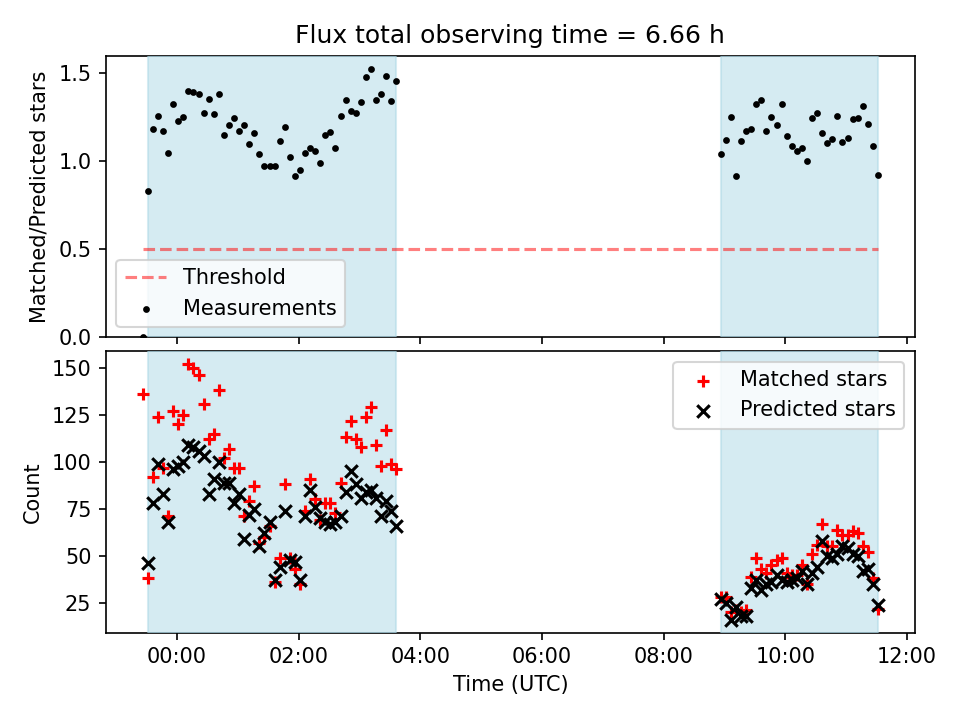 Flux total observing time = 6.66 h

Matched/Predicted stars

1.5
1.0
0.5
0.0

Threshold
Measurements

Count

150
125
100
75
50
25

Matched stars
Predicted stars

00:00
02:00
04:00
06:00
08:00
10:00
12:00

Time (UTC)